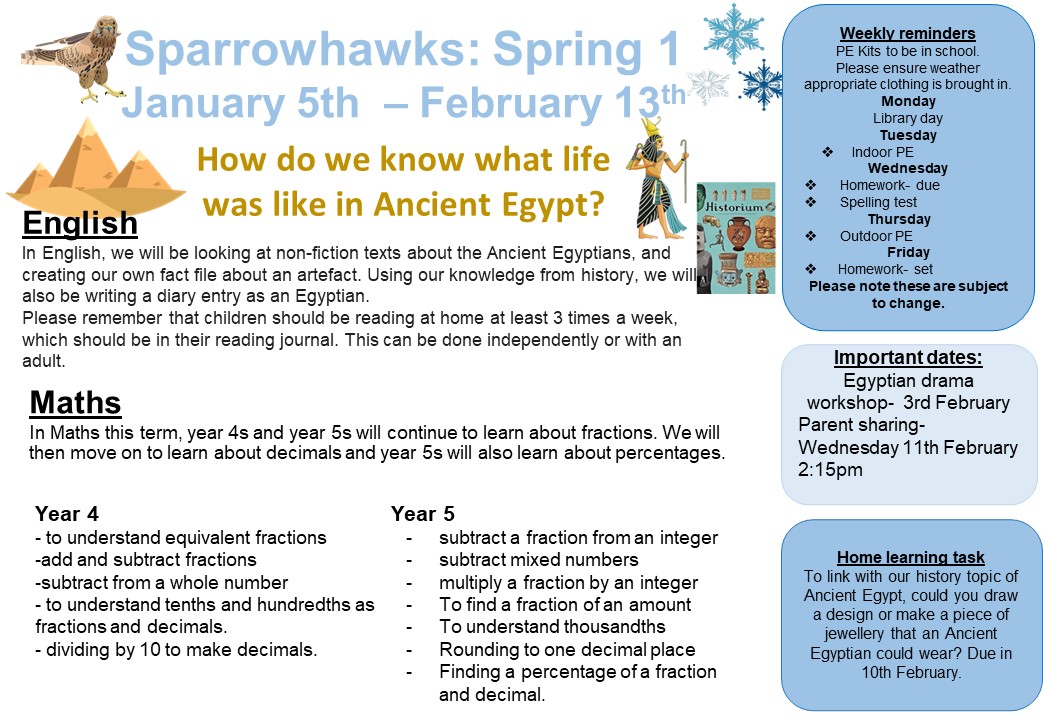 Sparrowhawks: Spring 1
January 5th – February 13th

How do we know what life was like in Ancient Egypt?

Historium

English
In English, we will be looking at non-fiction texts about the Ancient Egyptians, and creating our own fact file about an artefact. Using our knowledge from history, we will also be writing a diary entry as an Egyptian.
Please remember that children should be reading at home at least 3 times a week, which should be in their reading journal. This can be done independently or with an adult.

Maths
In Maths this term, year 4s and year 5s will continue to learn about fractions. We will then move on to learn about decimals and year 5s will also learn about percentages.

Year 4
- to understand equivalent fractions
-add and subtract fractions
-subtract from a whole number
- to understand tenths and hundredths as fractions and decimals.
- dividing by 10 to make decimals.

Year 5
- subtract a fraction from an integer
- subtract mixed numbers
- multiply a fraction by an integer
- To find a fraction of an amount
- To understand thousandths
- Rounding to one decimal place
- Finding a percentage of a fraction and decimal.

Weekly reminders
PE Kits to be in school.
Please ensure weather appropriate clothing is brought in.
Monday
Library day
Tuesday
❖ Indoor PE
Wednesday
❖ Homework- due
❖ Spelling test
Thursday
❖ Outdoor PE
Friday
❖ Homework- set
Please note these are subject to change.

Important dates:
Egyptian drama workshop- 3rd February
Parent sharing- Wednesday 11th February 2:15pm

Home learning task
To link with our history topic of Ancient Egypt, could you draw a design or make a piece of jewellery that an Ancient Egyptian could wear? Due in 10th February.